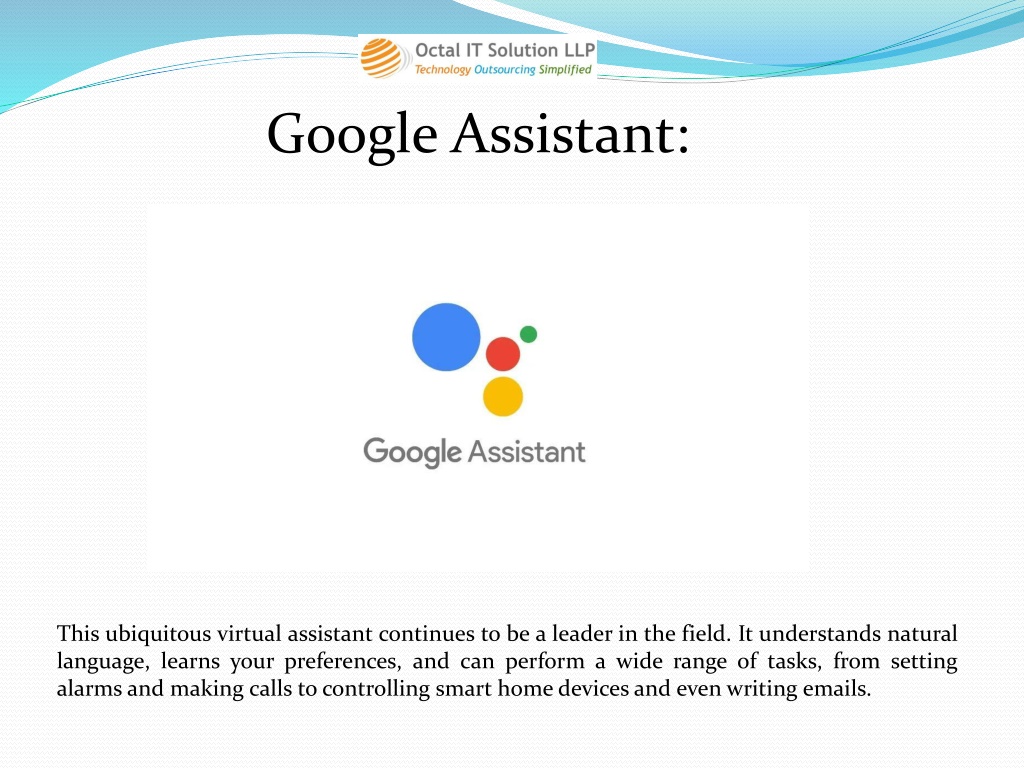 Octal IT Solution LLP
Technology Outsourcing Simplified

Google Assistant:

Google Assistant

This ubiquitous virtual assistant continues to be a leader in the field. It understands natural language, learns your preferences, and can perform a wide range of tasks, from setting alarms and making calls to controlling smart home devices and even writing emails.